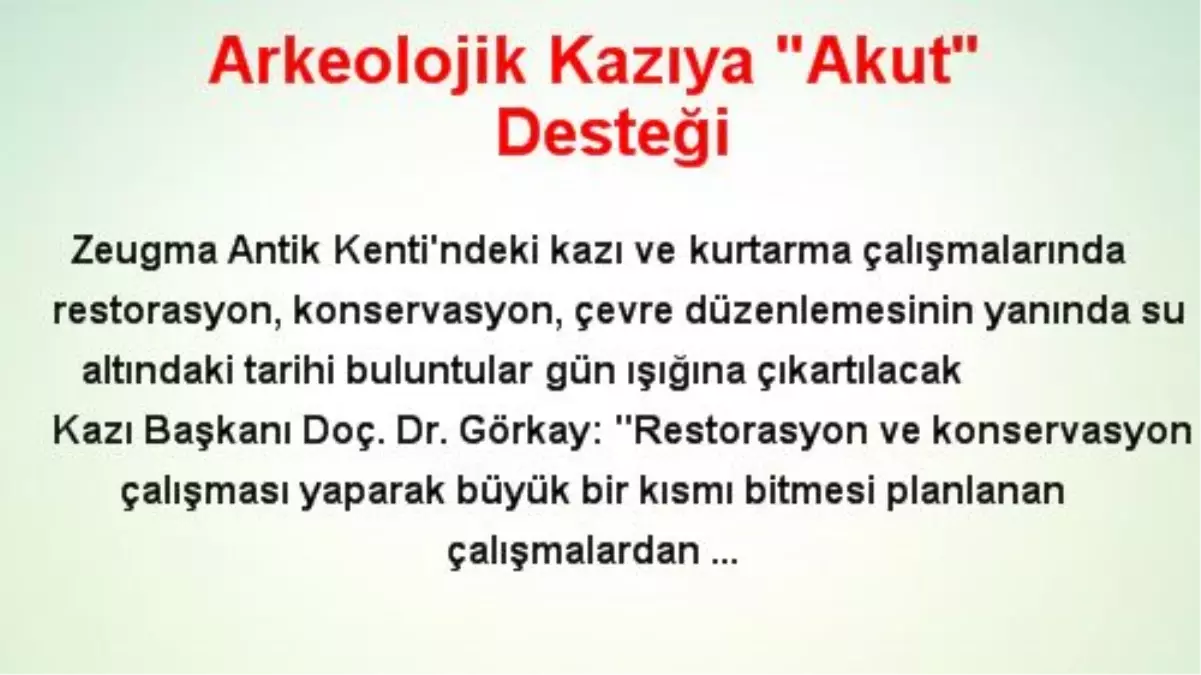 Arkeolojik Kazıya "Akut" Desteği

Zeugma Antik Kenti'ndeki kazı ve kurtarma çalışmalarında restorasyon, konservasyon, çevre düzenlemesinin yanında su altındaki tarihi buluntular gün ışığına çıkartılacak

Kazı Başkanı Doç. Dr. Görkay: "Restorasyon ve konservasyon çalışması yaparak büyük bir kısmı bitmesi planlanan çalışmalardan ...